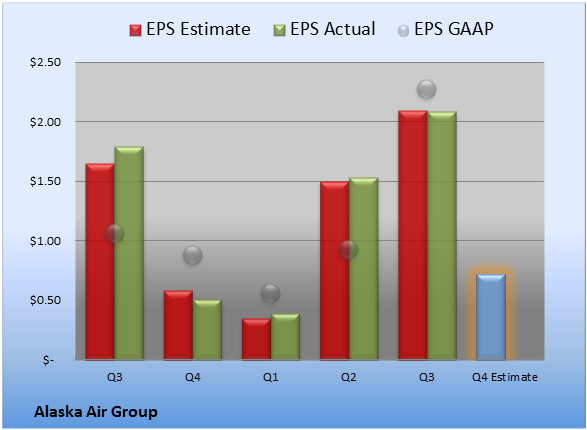 EPS Estimate EPS Actual EPS GAAP

$2.50
$2.00
$1.50
$1.00
$0.50
$-

Q3 Q4 Q1 Q2 Q3 Q4 Estimate

Alaska Air Group